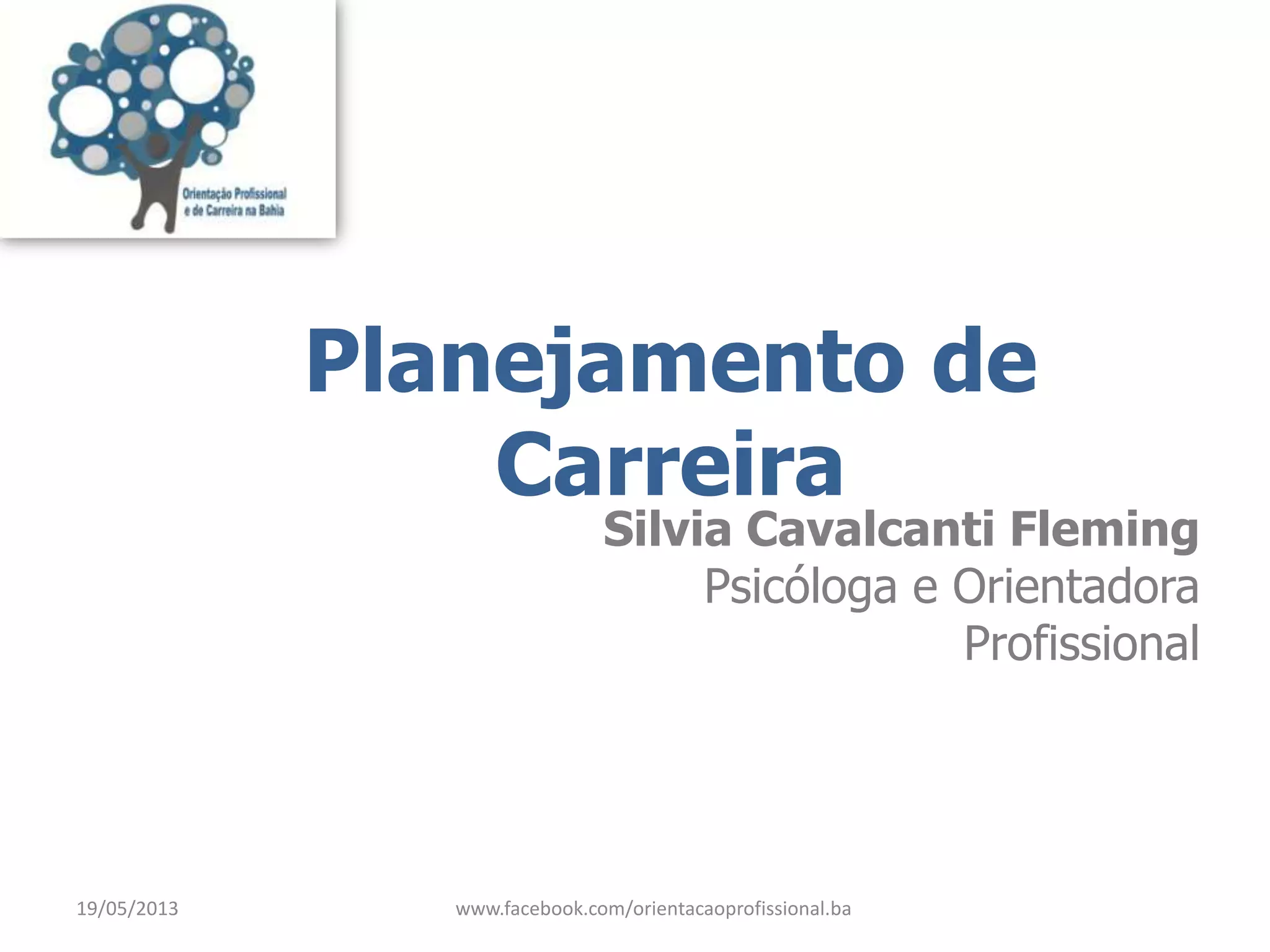 Orientação Profissional e de Carreira na Bahia

Planejamento de Carreira

Silvia Cavalcanti Fleming
Psicóloga e Orientadora Profissional

19/05/2013

www.facebook.com/orientacaoprofissional.ba